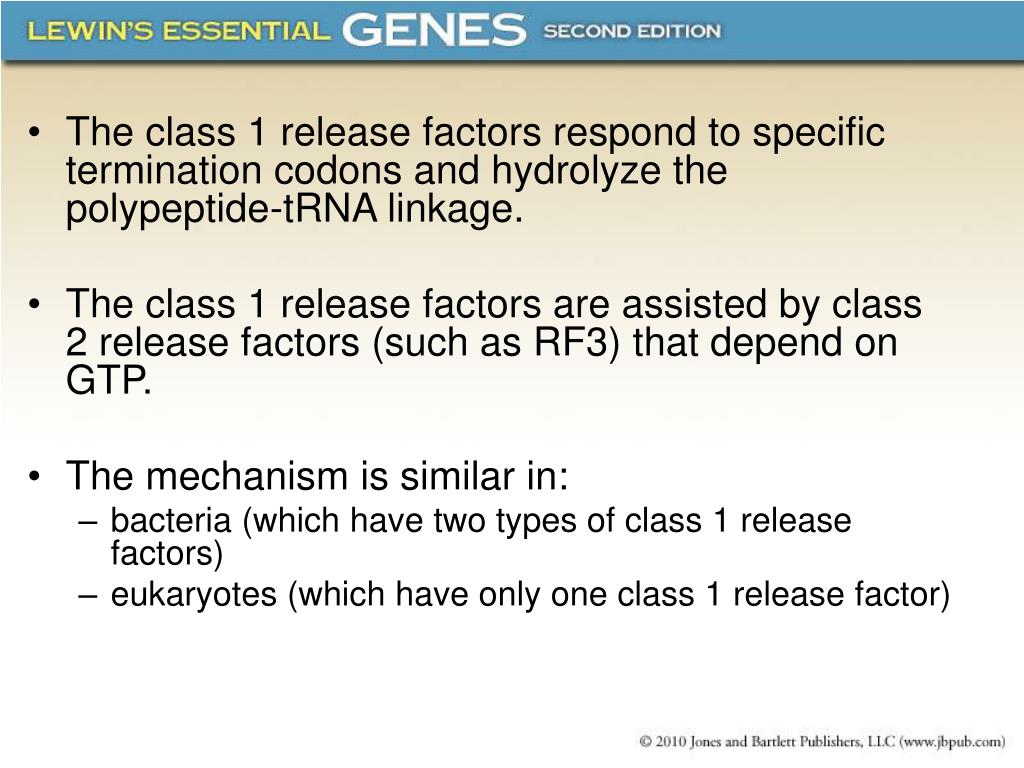 LEWIN'S ESSENTIAL GENES SECOND EDITION

• The class 1 release factors respond to specific termination codons and hydrolyze the polypeptide-tRNA linkage.

• The class 1 release factors are assisted by class 2 release factors (such as RF3) that depend on GTP.

• The mechanism is similar in:
– bacteria (which have two types of class 1 release factors)
– eukaryotes (which have only one class 1 release factor)

© 2010 Jones and Bartlett Publishers, LLC (www.jbpub.com)